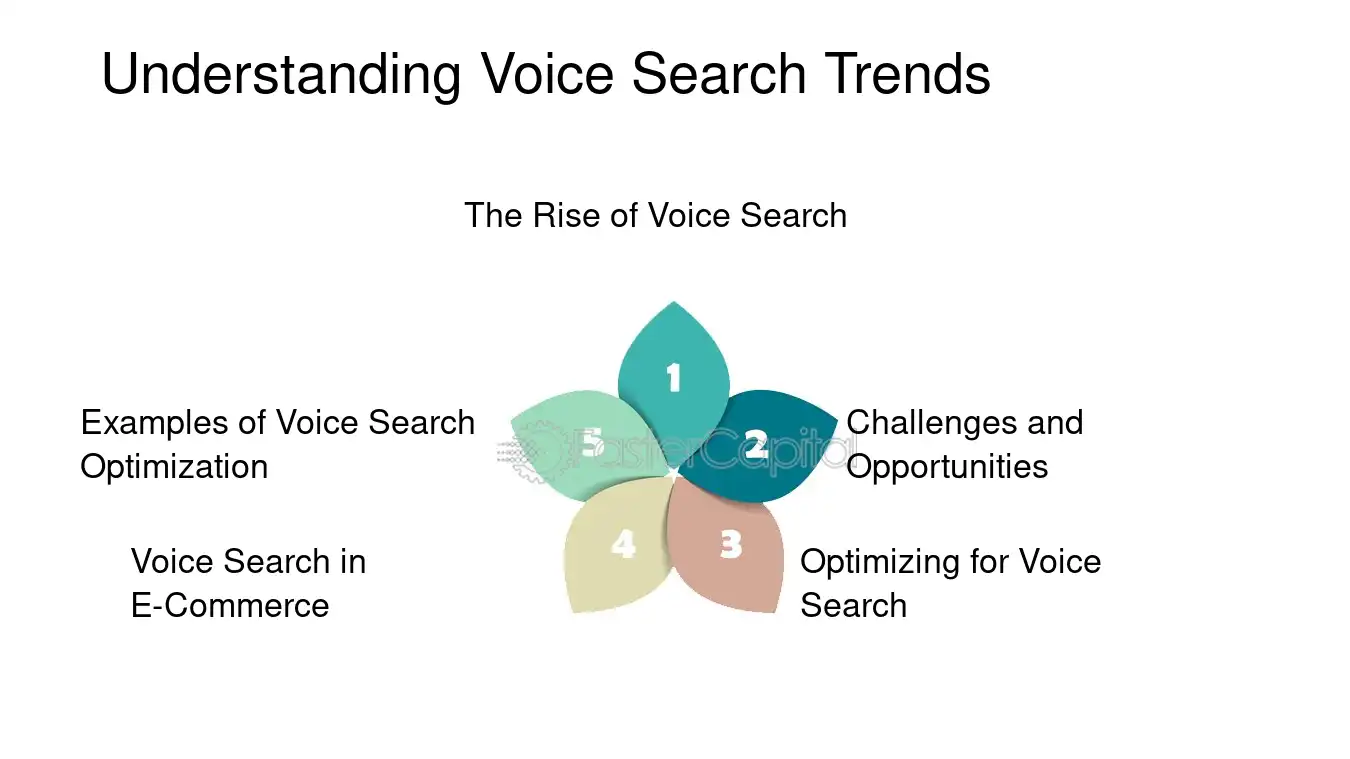 Understanding Voice Search Trends

The Rise of Voice Search

1

Challenges and Opportunities

2

Optimizing for Voice Search

3

Voice Search in E-Commerce

4

Examples of Voice Search Optimization

5

FasterCapital